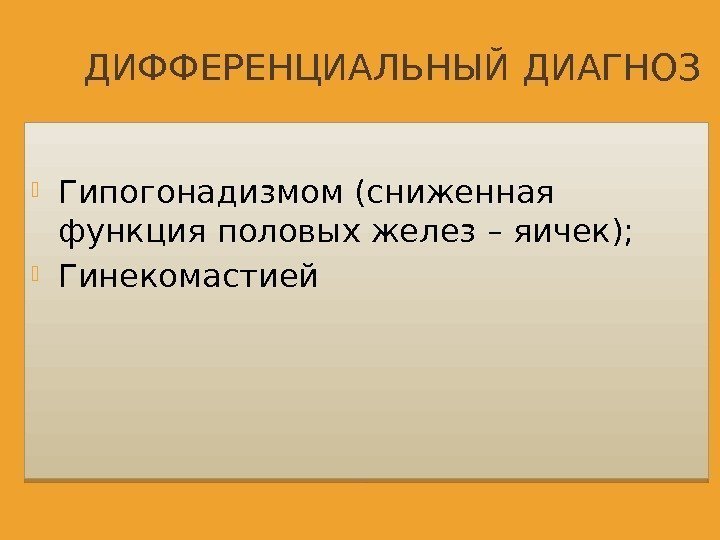 ДИФФЕРЕНЦИАЛЬНЫЙ ДИАГНОЗ

Гипогонадизмом (сниженная функция половых желез – яичек);

Гинекомастией